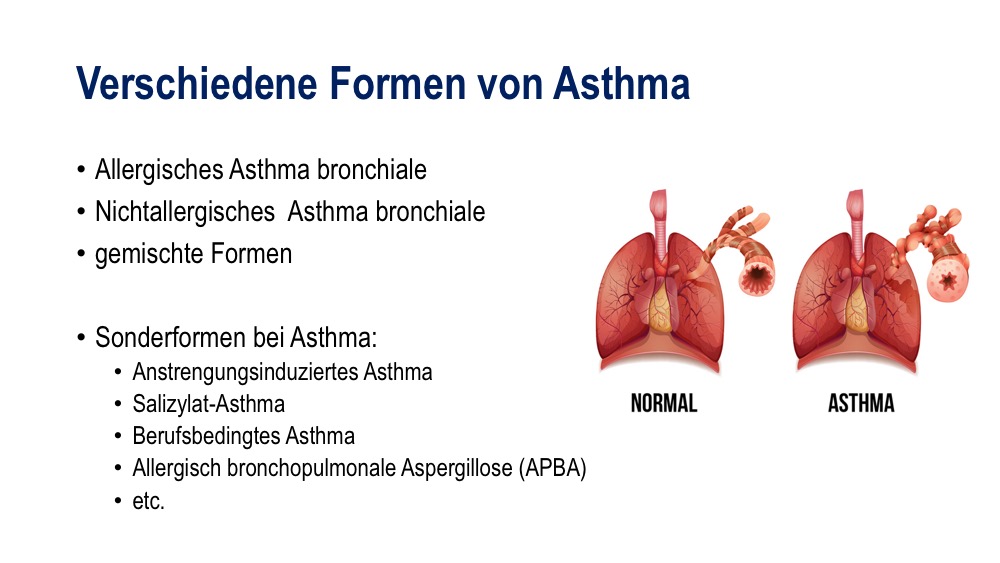 Verschiedene Formen von Asthma

• Allergisches Asthma bronchiale
• Nichtallergisches Asthma bronchiale
• gemischte Formen

• Sonderformen bei Asthma:
  • Anstrengungsinduziertes Asthma
  • Salizylat-Asthma
  • Berufsbedingtes Asthma
  • Allergisch bronchopulmonale Aspergillose (APBA)
  • etc.

NORMAL

ASTHMA